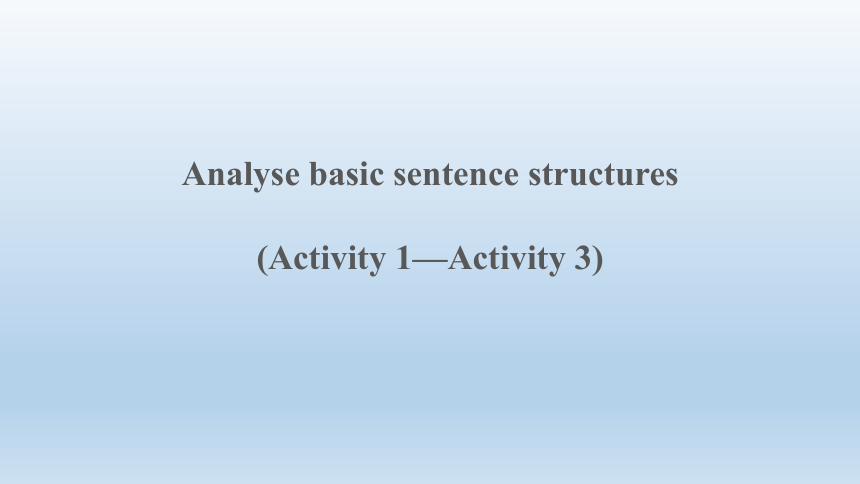 Analyse basic sentence structures

(Activity 1—Activity 3)